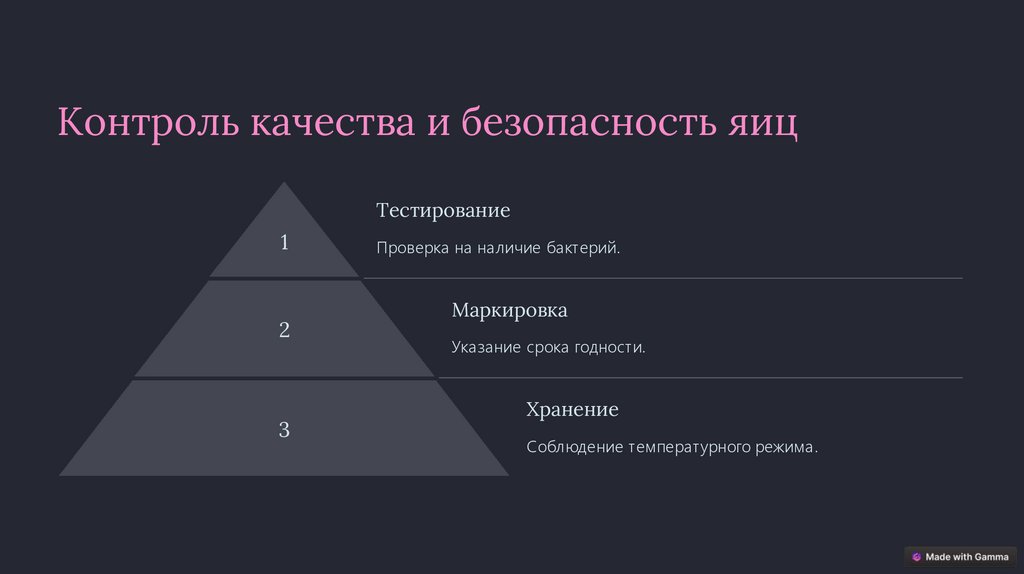 Контроль качества и безопасность яиц

1

Тестирование

Проверка на наличие бактерий.

2

Маркировка

Указание срока годности.

3

Хранение

Соблюдение температурного режима.

Made with Gamma